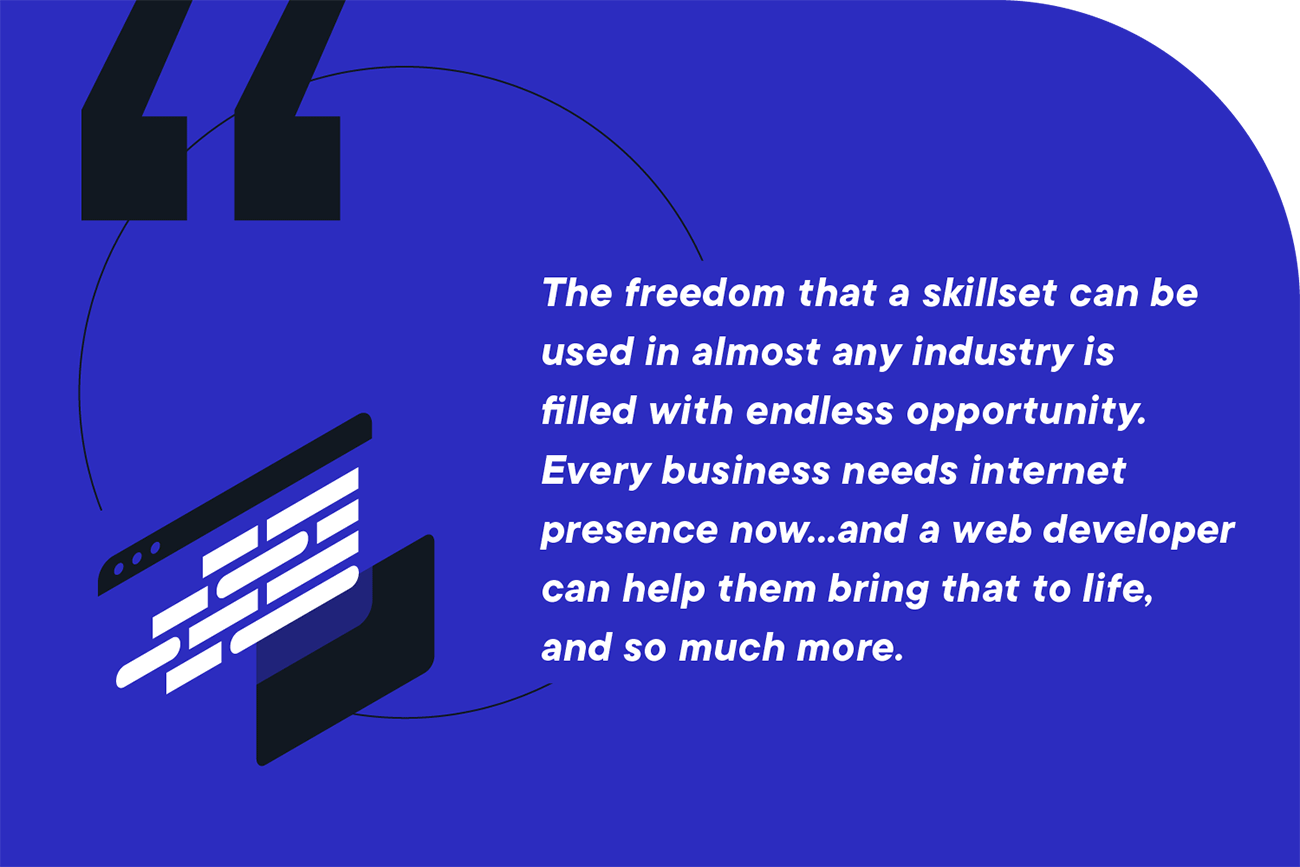 “

The freedom that a skillset can be used in almost any industry is filled with endless opportunity. Every business needs internet presence now...and a web developer can help them bring that to life, and so much more.